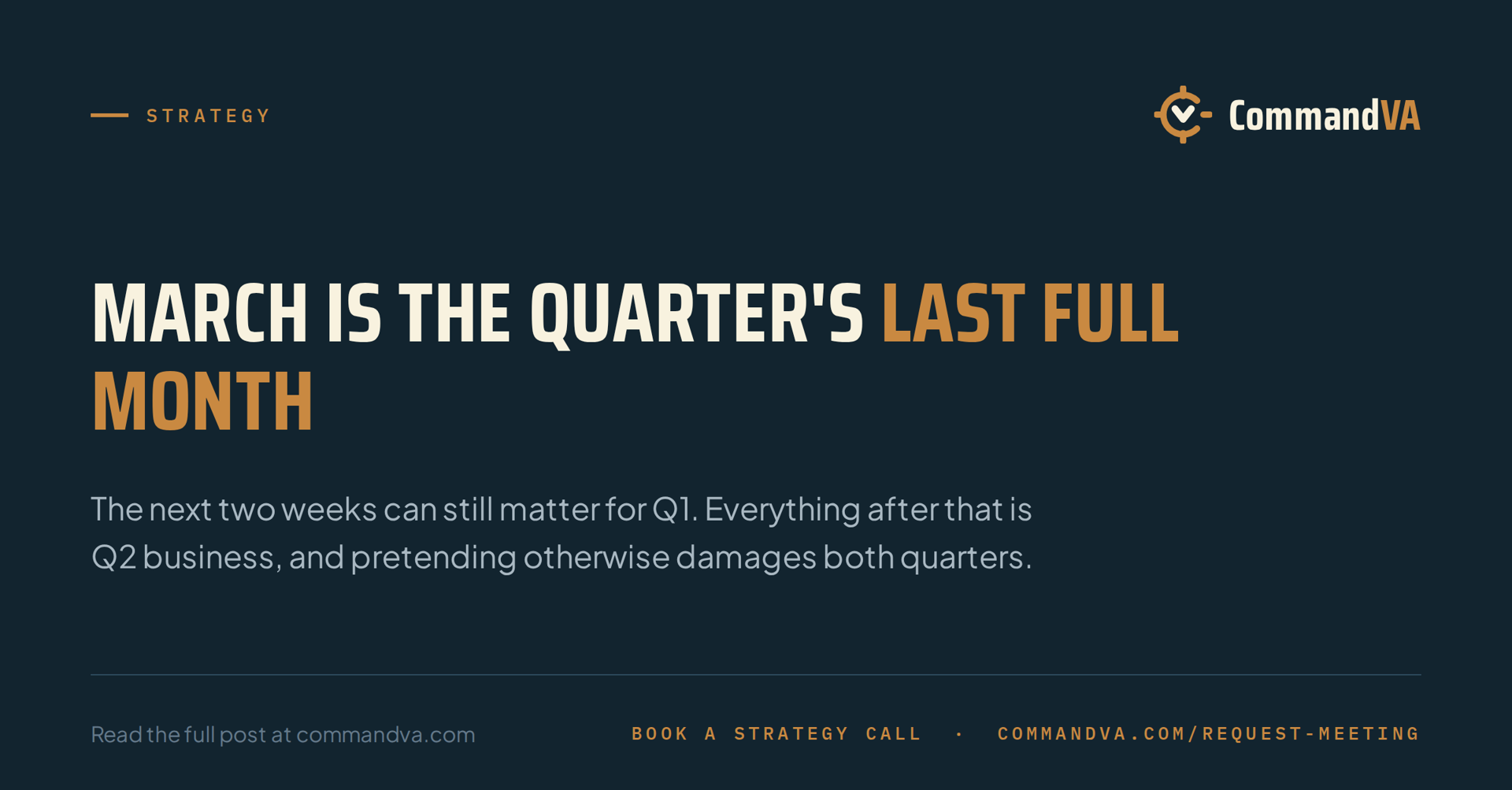 STRATEGY

CommandVA

MARCH IS THE QUARTER'S LAST FULL MONTH

The next two weeks can still matter for Q1. Everything after that is Q2 business, and pretending otherwise damages both quarters.

Read the full post at commandva.com

BOOK A STRATEGY CALL · COMMANDVA.COM/REQUEST-MEETING